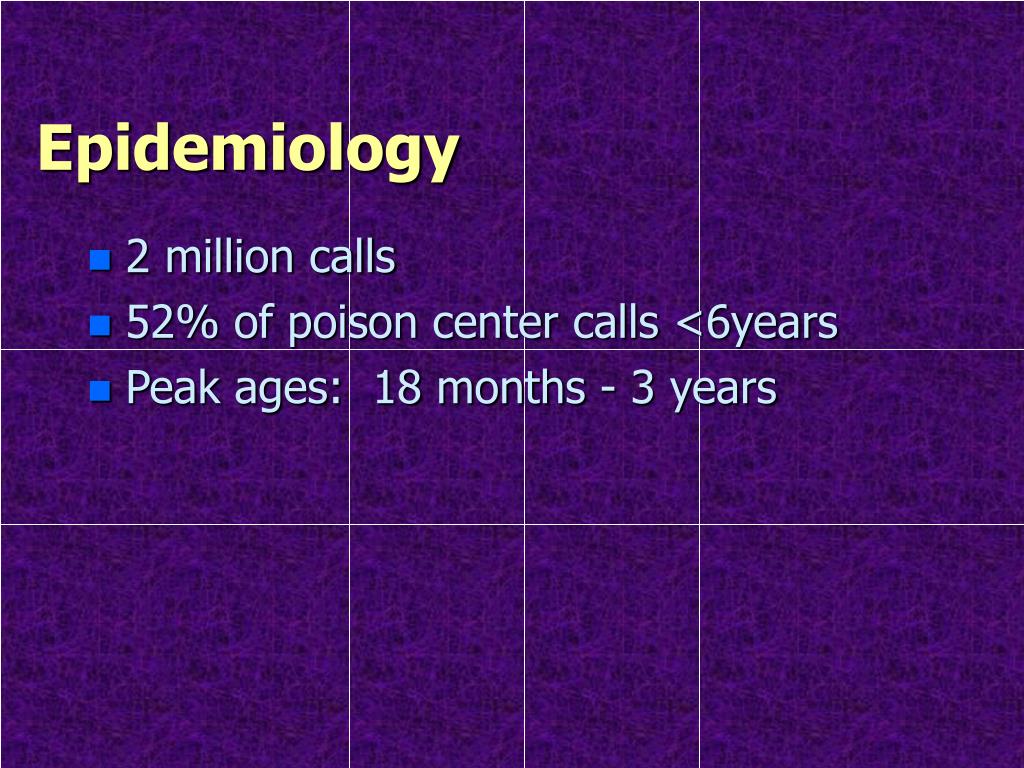 Epidemiology

- 2 million calls
- 52% of poison center calls <6years
- Peak ages:  18 months - 3 years